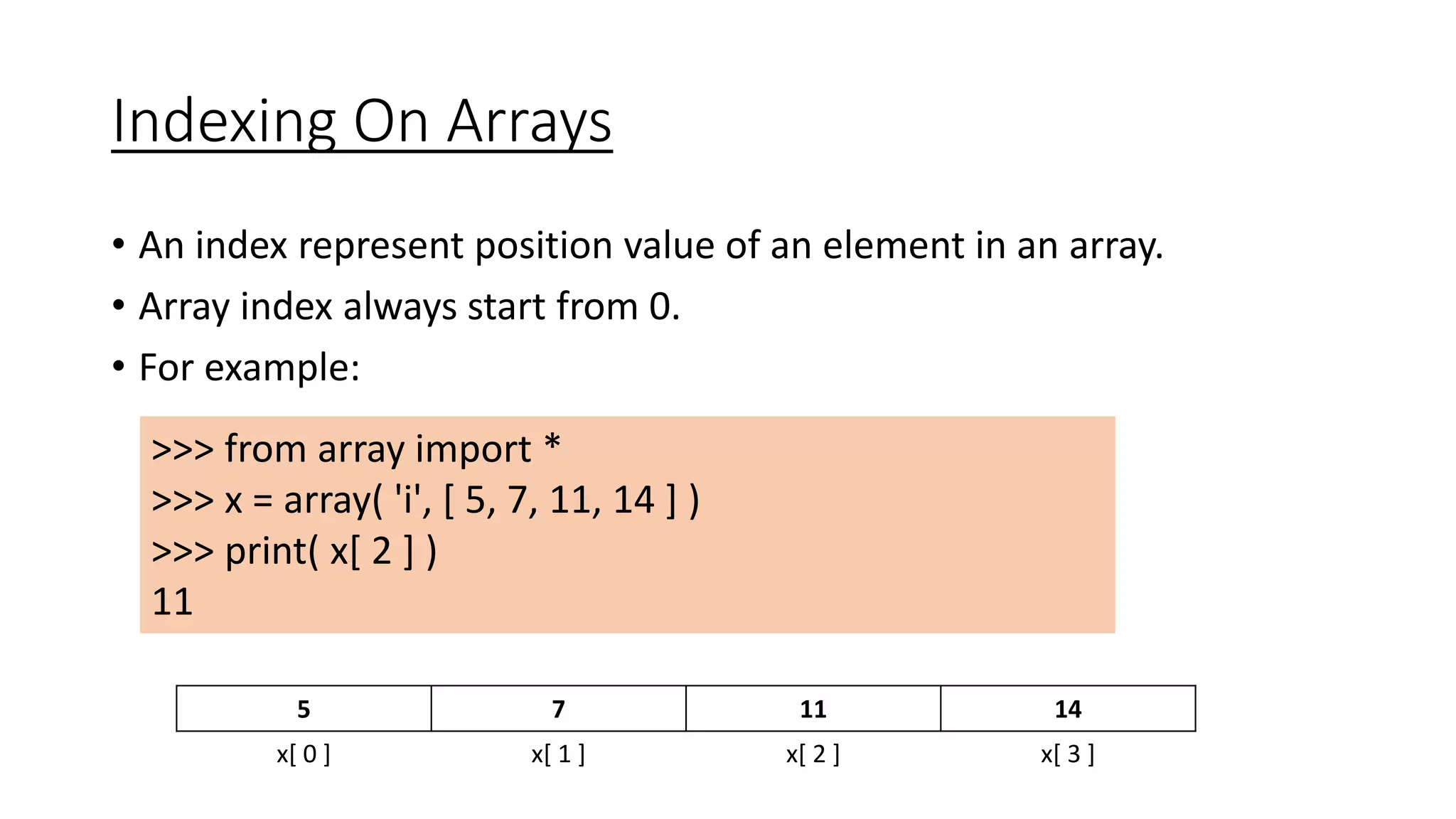 Indexing On Arrays

• An index represent position value of an element in an array.
• Array index always start from 0.
• For example:

>>> from array import *
>>> x = array( 'i', [ 5, 7, 11, 14 ] )
>>> print( x[ 2 ] )
11

| 5 | 7 | 11 | 14 |
|---|---|---|---|
| x[ 0 ] | x[ 1 ] | x[ 2 ] | x[ 3 ] |